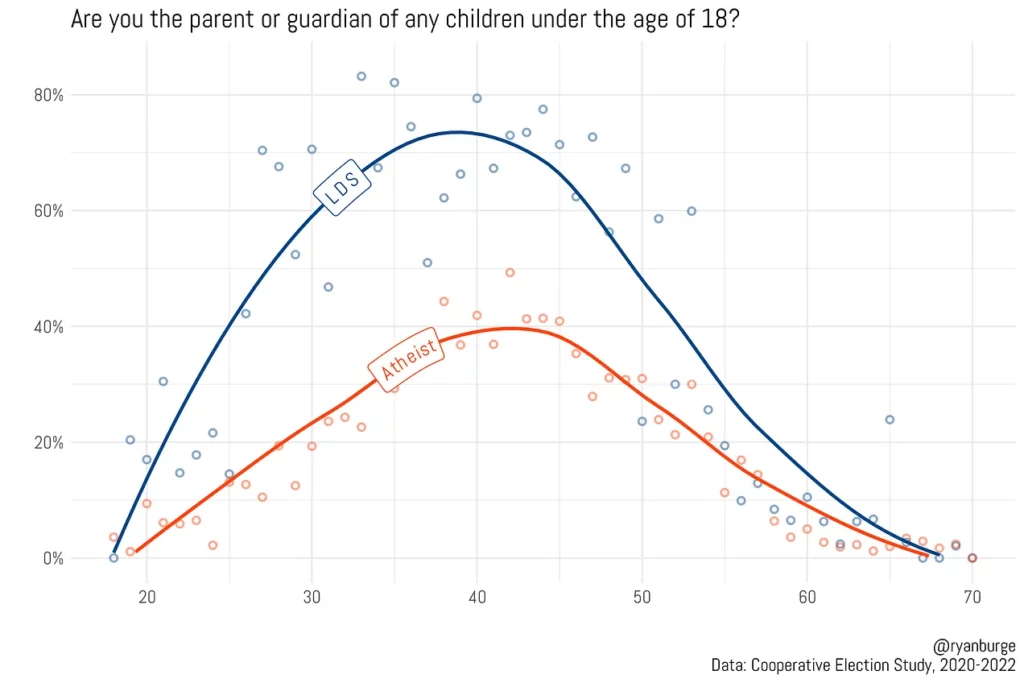 Are you the parent or guardian of any children under the age of 18?

80%
60%
40%
20%
0%

LDS
Atheist

20
30
40
50
60
70

@ryanburge
Data: Cooperative Election Study, 2020-2022